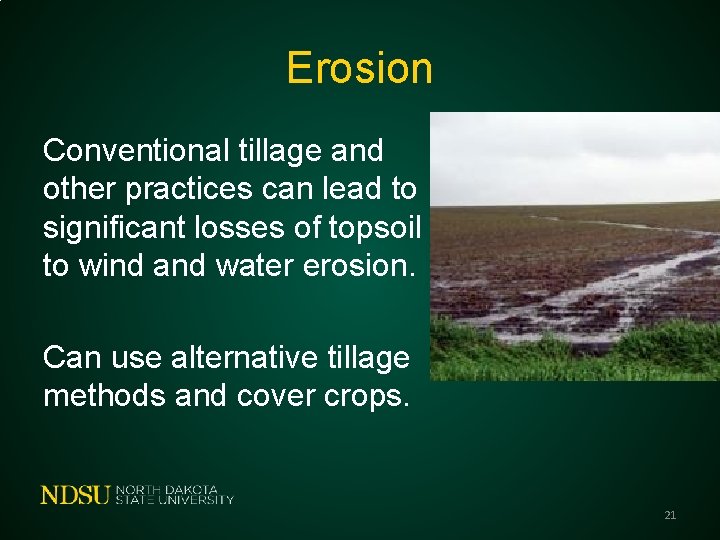 Erosion

Conventional tillage and other practices can lead to significant losses of topsoil to wind and water erosion.

Can use alternative tillage methods and cover crops.

NDSU NORTH DAKOTA STATE UNIVERSITY

21